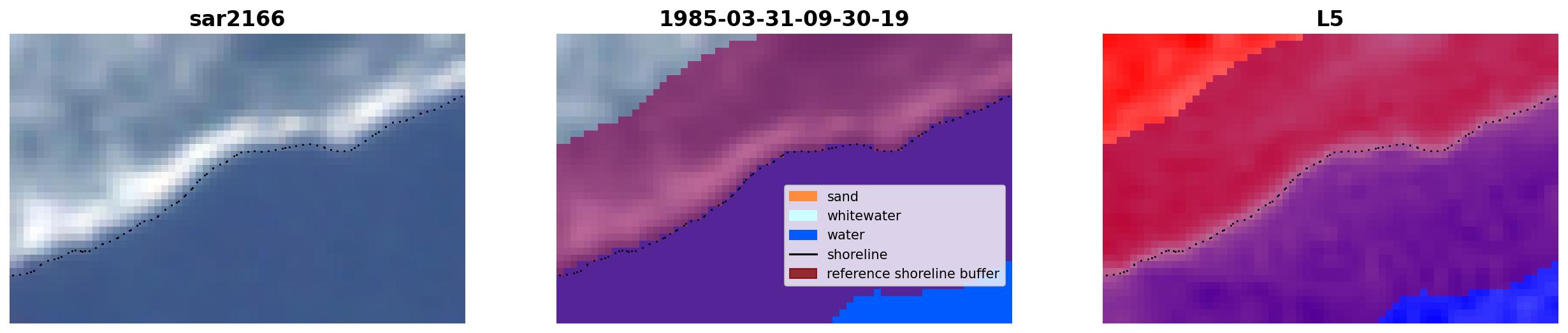 sar2166

1985-03-31-09-30-19

sand
whitewater
water
shoreline
reference shoreline buffer

L5